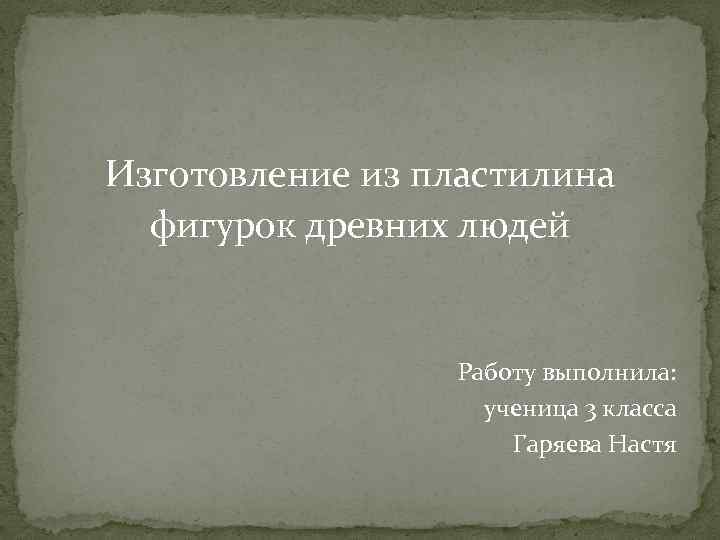 Изготовление из пластилина фигурок древних людей

Работу выполнила:
ученица 3 класса
Гаряева Настя